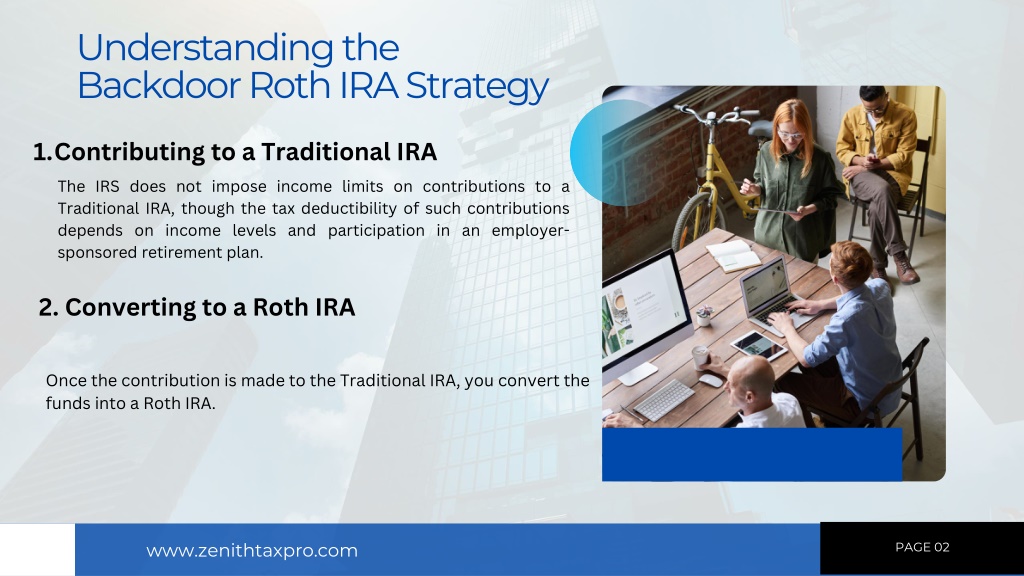 Understanding the Backdoor Roth IRA Strategy

1.Contributing to a Traditional IRA

The IRS does not impose income limits on contributions to a Traditional IRA, though the tax deductibility of such contributions depends on income levels and participation in an employer-sponsored retirement plan.

2. Converting to a Roth IRA

Once the contribution is made to the Traditional IRA, you convert the funds into a Roth IRA.

www.zenithtaxpro.com

PAGE 02